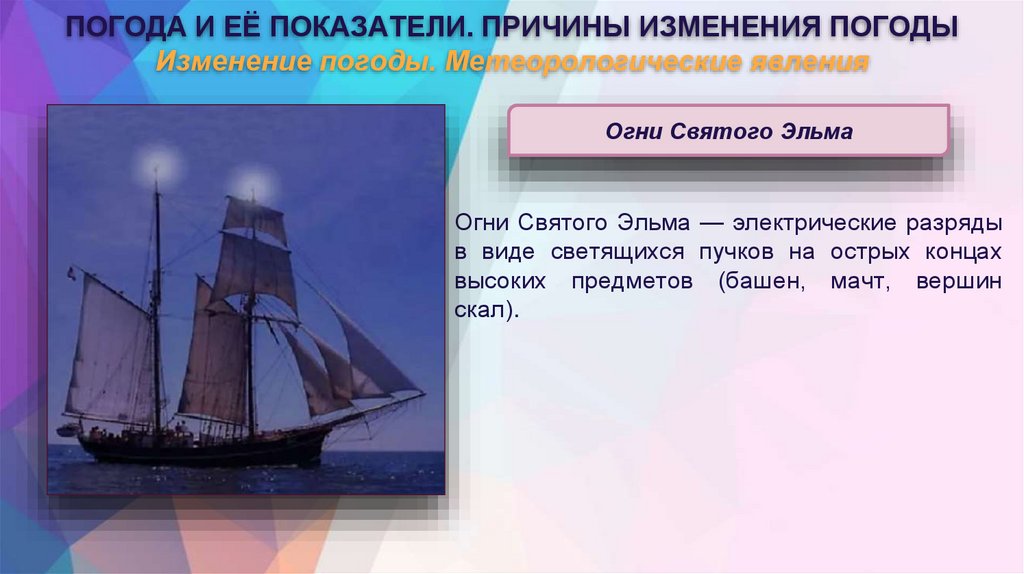 ПОГОДА И ЕЁ ПОКАЗАТЕЛИ. ПРИЧИНЫ ИЗМЕНЕНИЯ ПОГОДЫ
Изменение погоды. Метеорологические явления

Огни Святого Эльма

Огни Святого Эльма — электрические разряды в виде светящихся пучков на острых концах высоких предметов (башен, мачт, вершин скал).